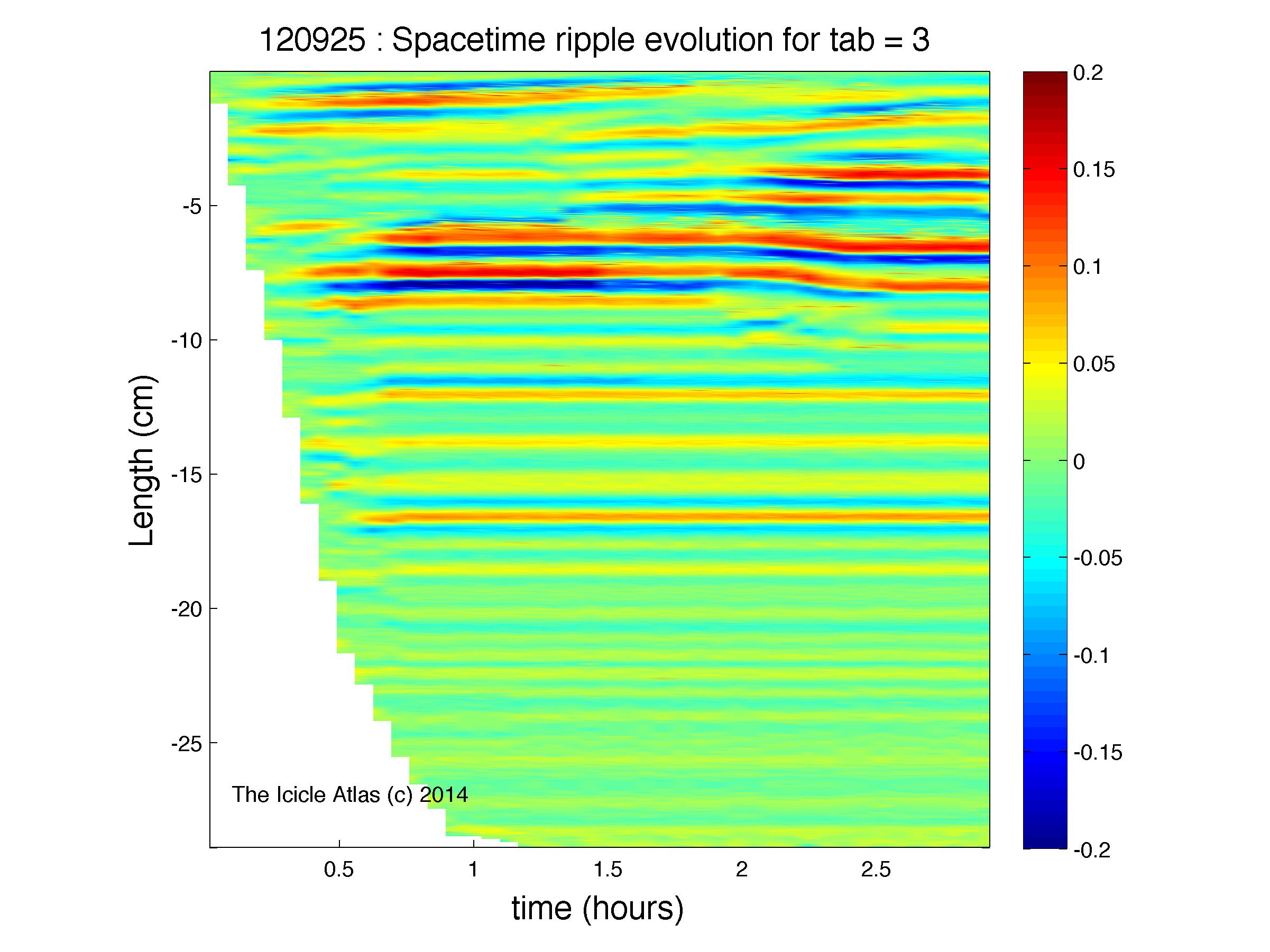 120925 : Spacetime ripple evolution for tab = 3

Length (cm)

-5
-10
-15
-20
-25

The Icicle Atlas (c) 2014

0.5
1
1.5
2
2.5

time (hours)

0.2
0.15
0.1
0.05
0
-0.05
-0.1
-0.15
-0.2